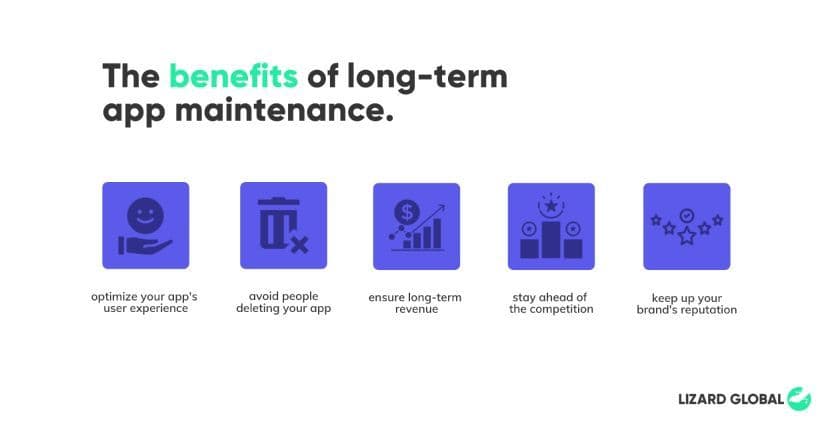 The benefits of long-term app maintenance.

optimize your app's user experience

avoid people deleting your app

ensure long-term revenue

stay ahead of the competition

keep up your brand's reputation

LIZARD GLOBAL